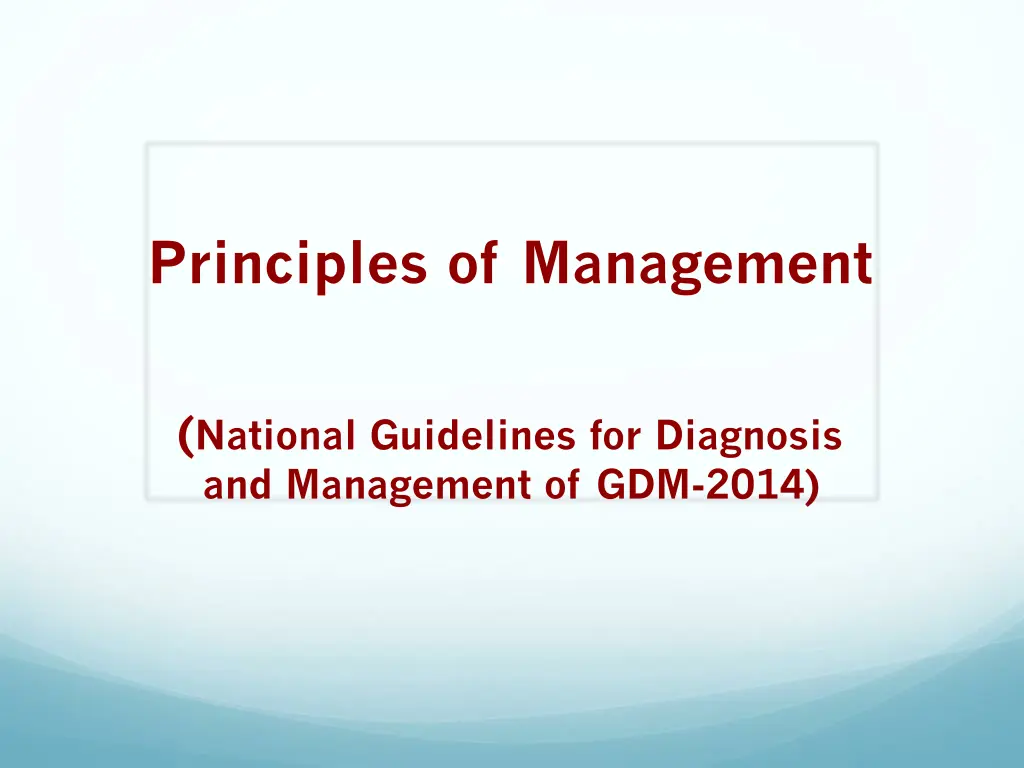 Principles of Management

(National Guidelines for Diagnosis and Management of GDM-2014)